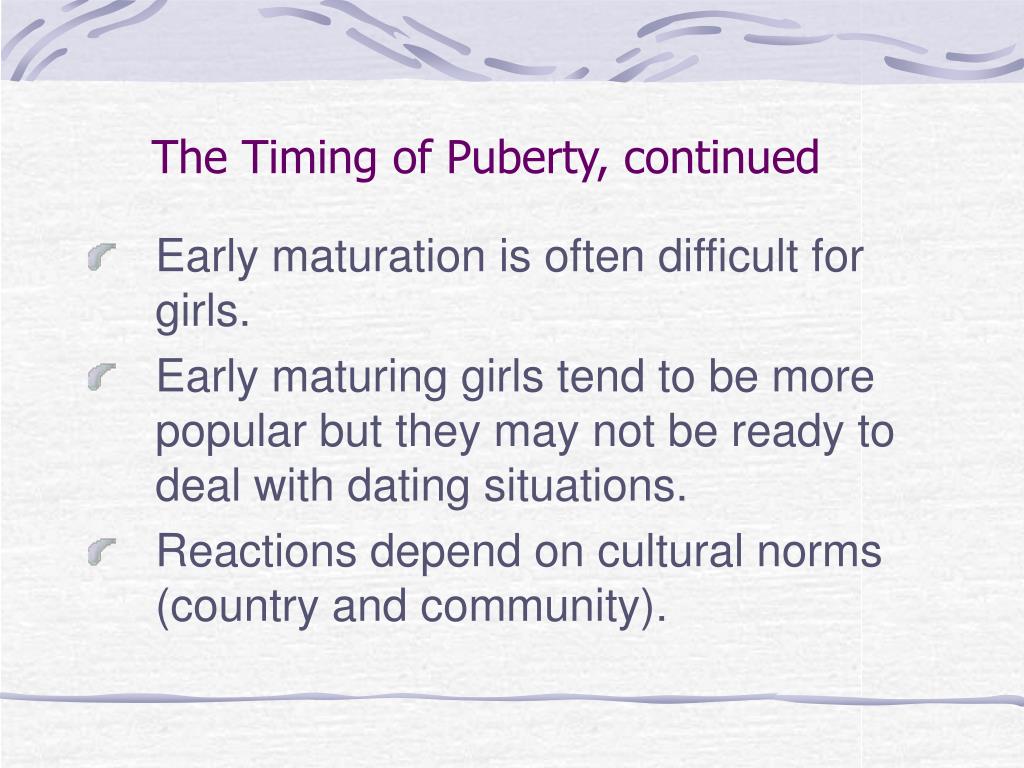 The Timing of Puberty, continued

Early maturation is often difficult for girls.

Early maturing girls tend to be more popular but they may not be ready to deal with dating situations.

Reactions depend on cultural norms (country and community).